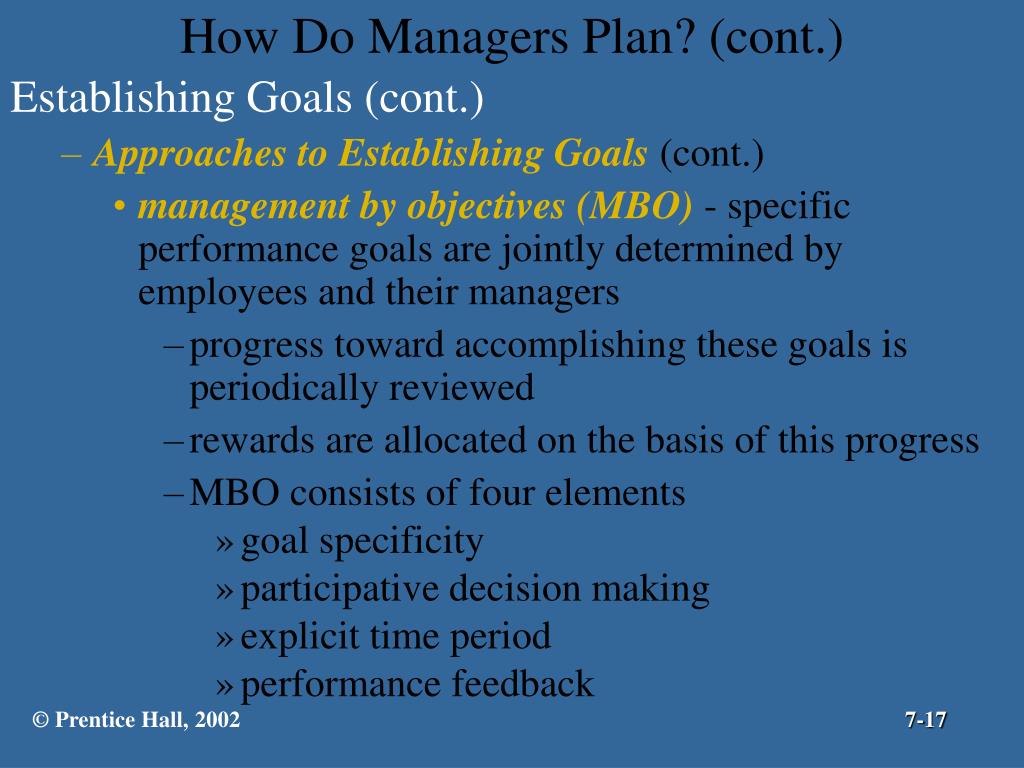 How Do Managers Plan? (cont.)

Establishing Goals (cont.)

– Approaches to Establishing Goals (cont.)

• management by objectives (MBO) - specific performance goals are jointly determined by employees and their managers

– progress toward accomplishing these goals is periodically reviewed

– rewards are allocated on the basis of this progress

– MBO consists of four elements

» goal specificity

» participative decision making

» explicit time period

» performance feedback

© Prentice Hall, 2002

7-17